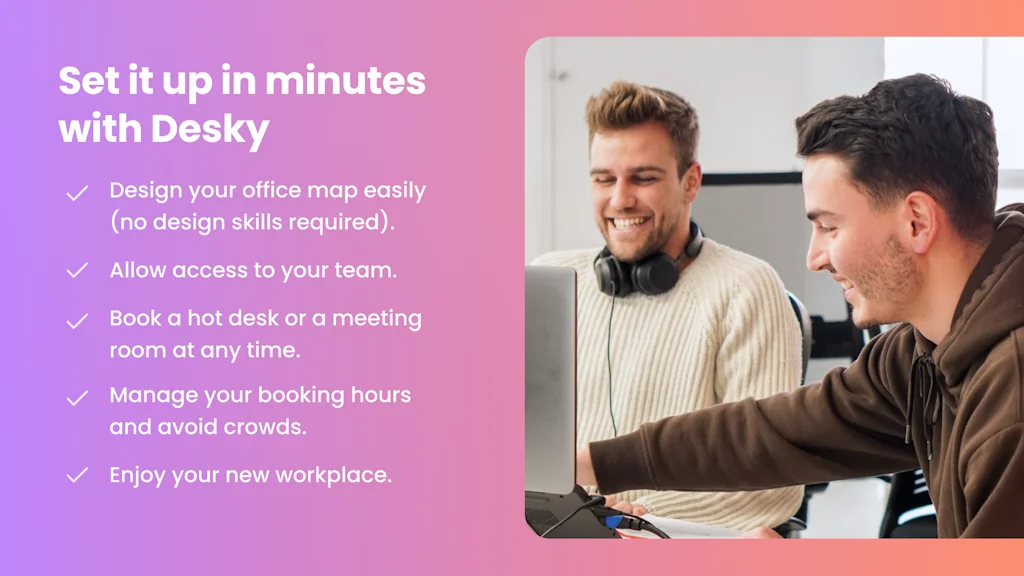 Set it up in minutes with Desky

✓ Design your office map easily (no design skills required).

✓ Allow access to your team.

✓ Book a hot desk or a meeting room at any time.

✓ Manage your booking hours and avoid crowds.

✓ Enjoy your new workplace.